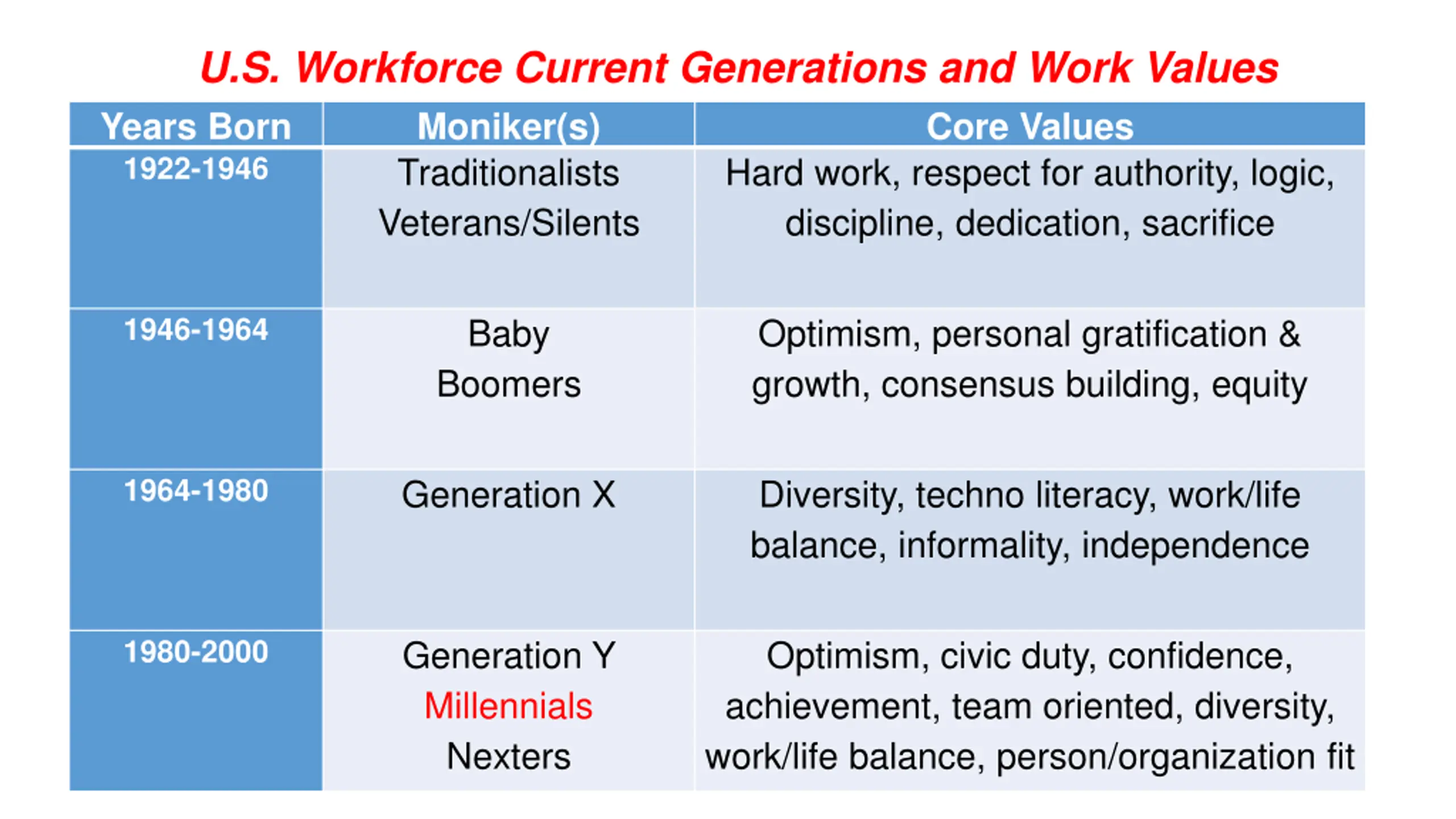 U.S. Workforce Current Generations and Work Values

| Years Born | Moniker(s) | Core Values |
|---|---|---|
| 1922-1946 | Traditionalists Veterans/Silents | Hard work, respect for authority, logic, discipline, dedication, sacrifice |
| 1946-1964 | Baby Boomers | Optimism, personal gratification & growth, consensus building, equity |
| 1964-1980 | Generation X | Diversity, techno literacy, work/life balance, informality, independence |
| 1980-2000 | Generation Y Millennials Nexters | Optimism, civic duty, confidence, achievement, team oriented, diversity, work/life balance, person/organization fit |